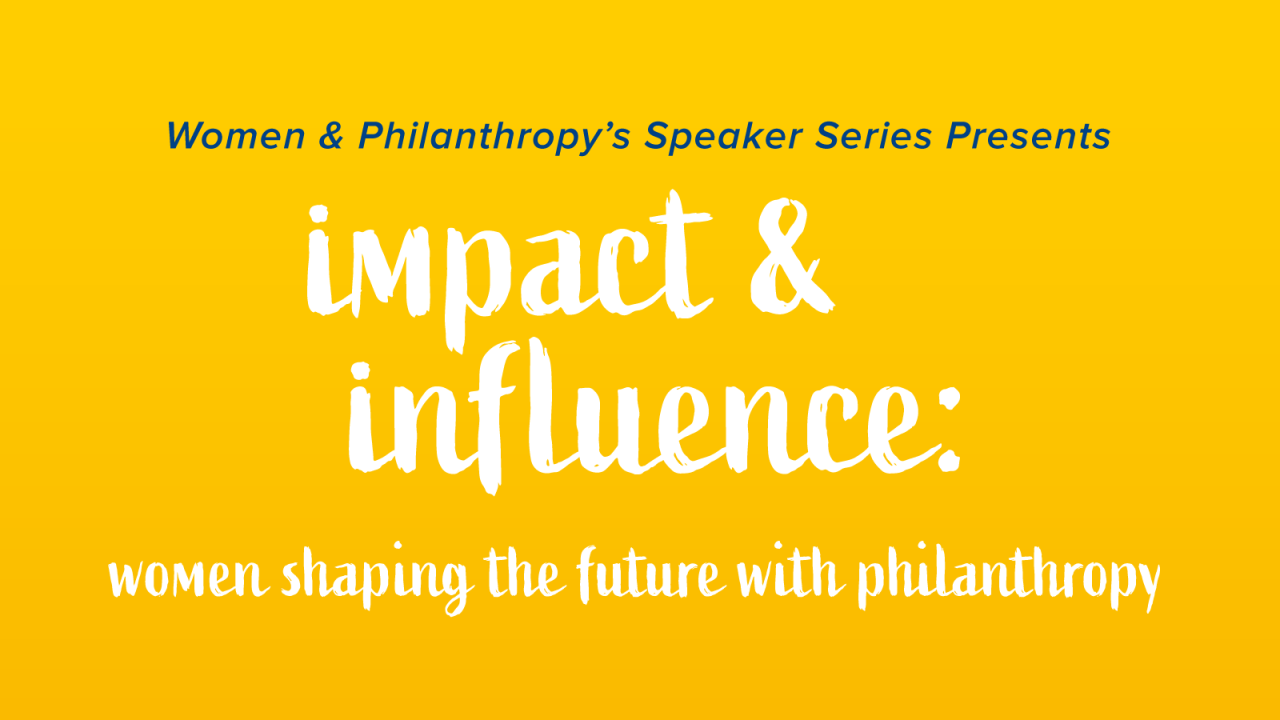 Women & Philanthropy's Speaker Series Presents

impact & influence:

women shaping the future with philanthropy